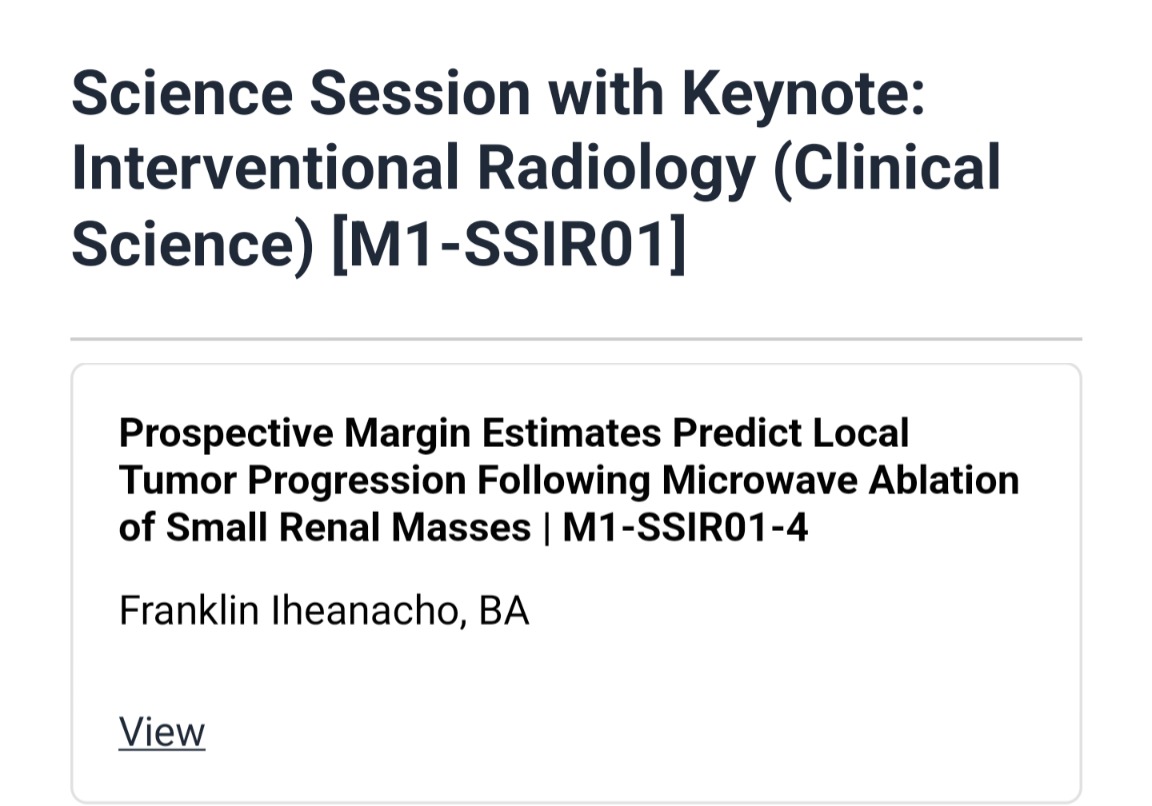 Science Session with Keynote: Interventional Radiology (Clinical Science) [M1-SSIR01]

Prospective Margin Estimates Predict Local Tumor Progression Following Microwave Ablation of Small Renal Masses | M1-SSIR01-4

Franklin Iheanacho, BA

View